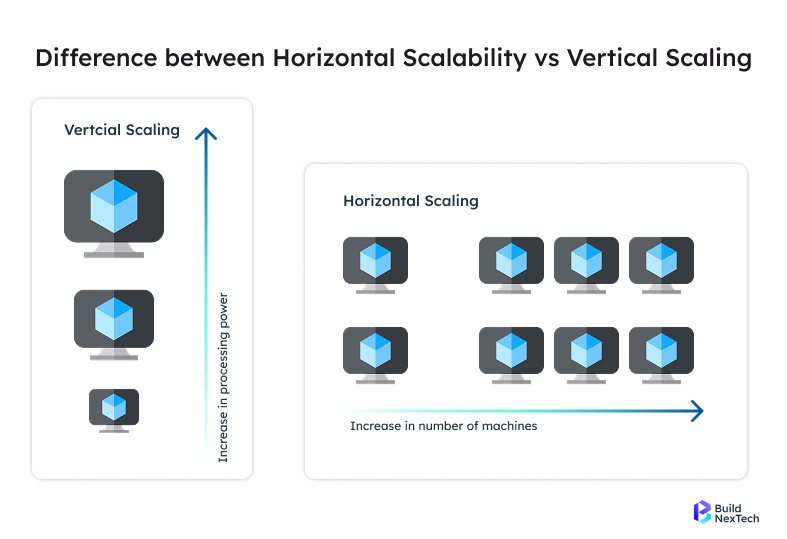 Difference between Horizontal Scalability vs Vertical Scaling

Vertcial Scaling

Increase in processing power

Horizontal Scaling

Increase in number of machines

Build NexTech